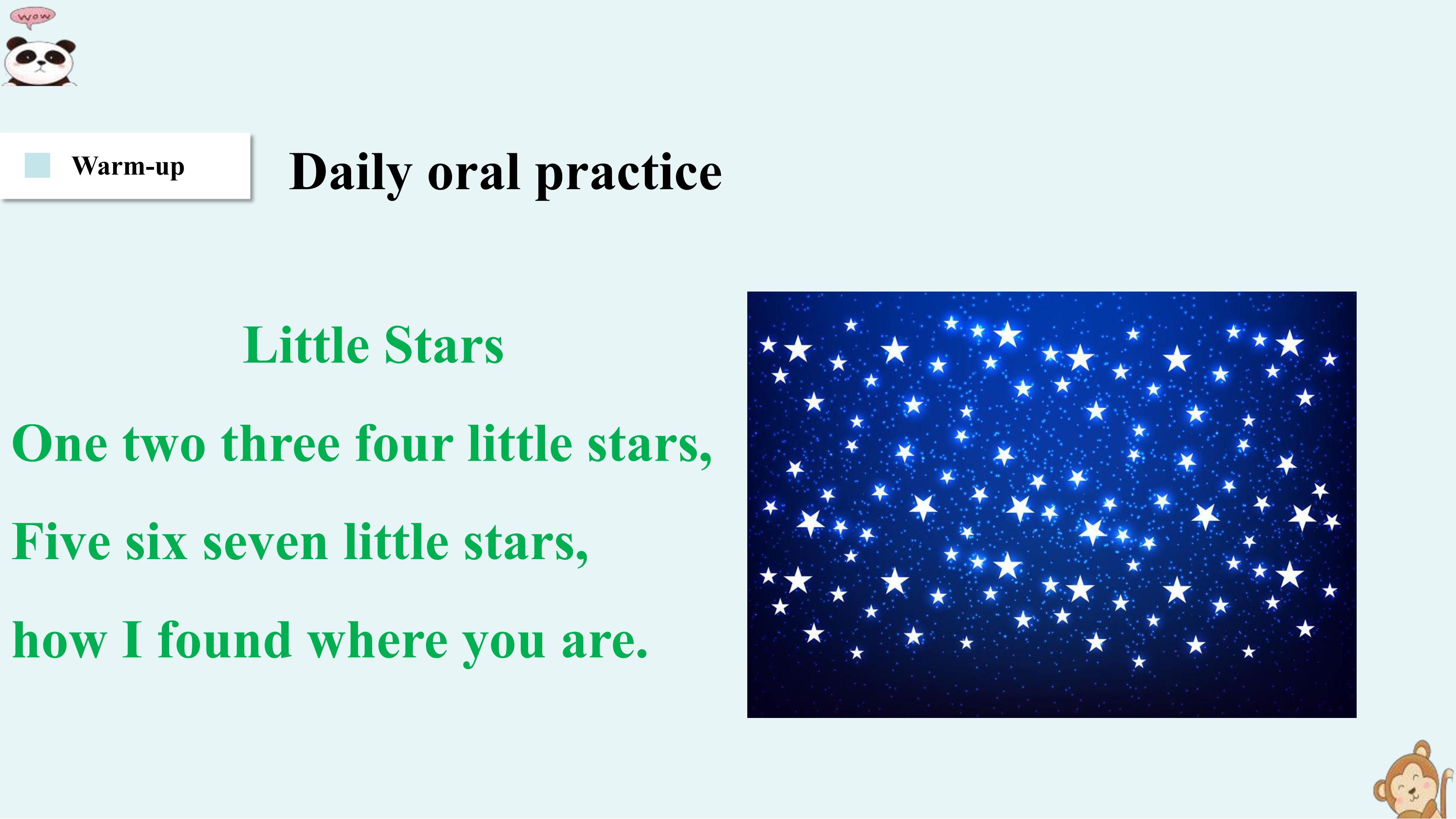 wow

Warm-up

Daily oral practice

Little Stars

One two three four little stars,

Five six seven little stars,

how I found where you are.